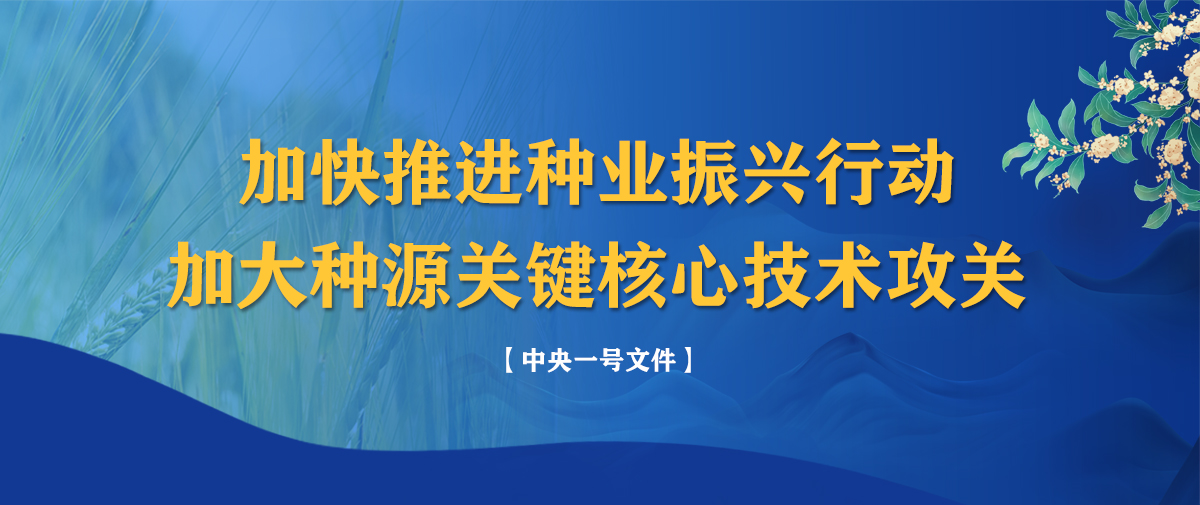 加快推进种业振兴行动
加大种源关键核心技术攻关

【中央一号文件】